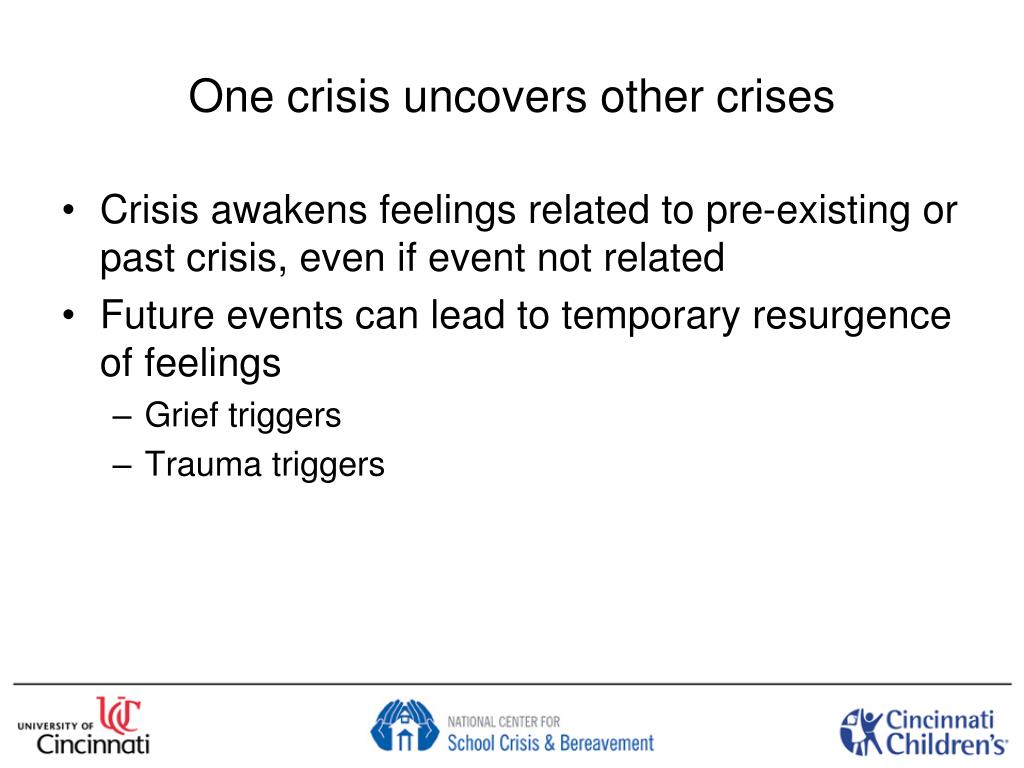 One crisis uncovers other crises

• Crisis awakens feelings related to pre-existing or past crisis, even if event not related
• Future events can lead to temporary resurgence of feelings
– Grief triggers
– Trauma triggers

UNIVERSITY OF UC Cincinnati

NATIONAL CENTER FOR School Crisis & Bereavement

Cincinnati Children's